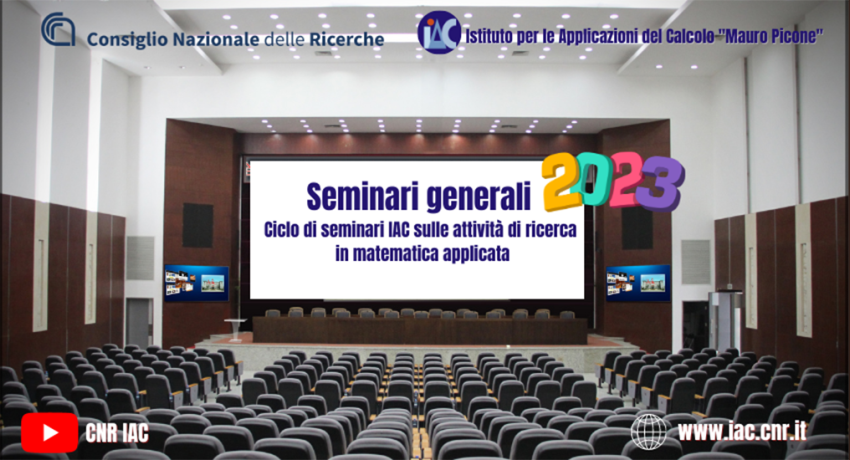 Consiglio Nazionale delle Ricerche

IAC Istituto per le Applicazioni del Calcolo "Mauro Picone"

Seminari generali

2023

Ciclo di seminari IAC sulle attività di ricerca in matematica applicata

CNR IAC

www.iac.cnr.it